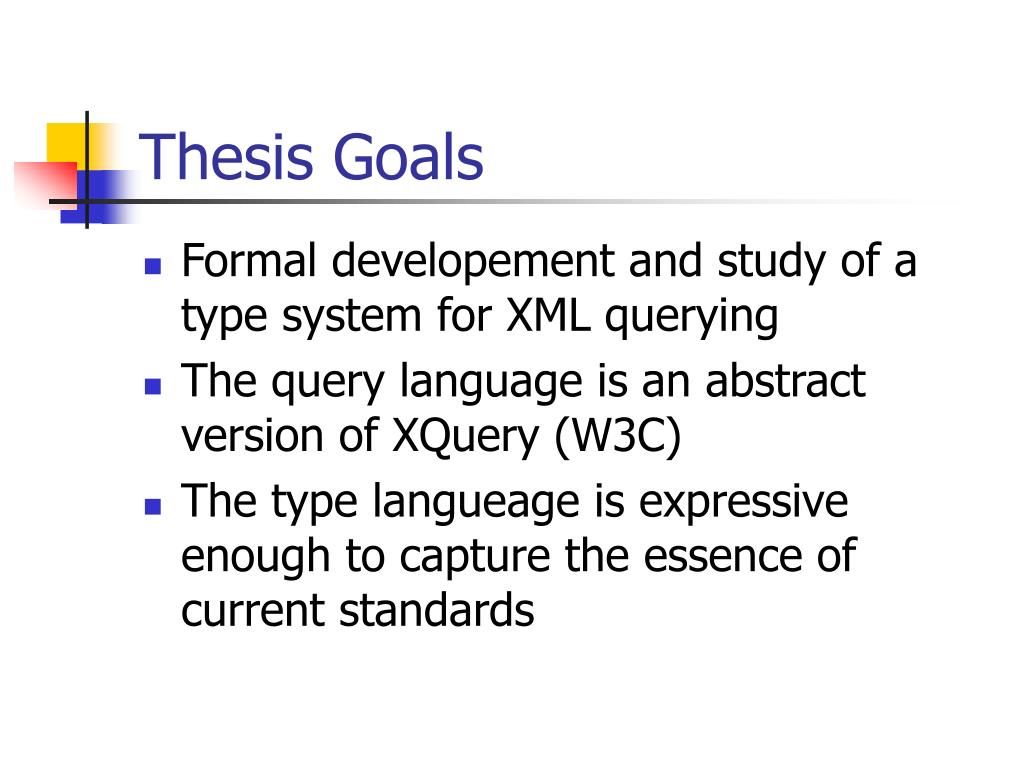 Thesis Goals

- Formal developement and study of a type system for XML querying
- The query language is an abstract version of XQuery (W3C)
- The type langueage is expressive enough to capture the essence of current standards